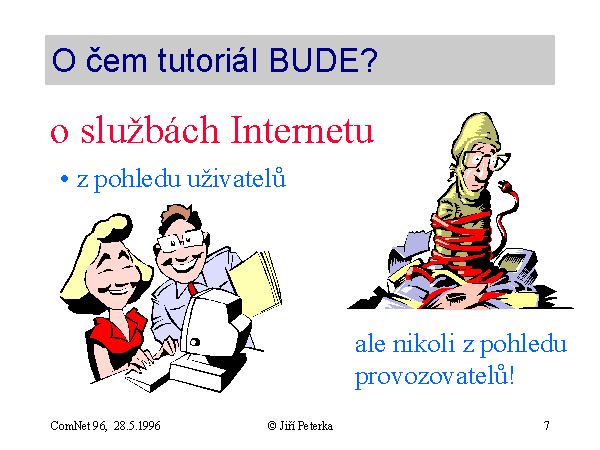 O čem tutoriál BUDE?

o službách Internetu

• z pohledu uživatelů

ale nikoli z pohledu provozovatelů!

ComNet 96, 28.5.1996

© Jiří Peterka

7